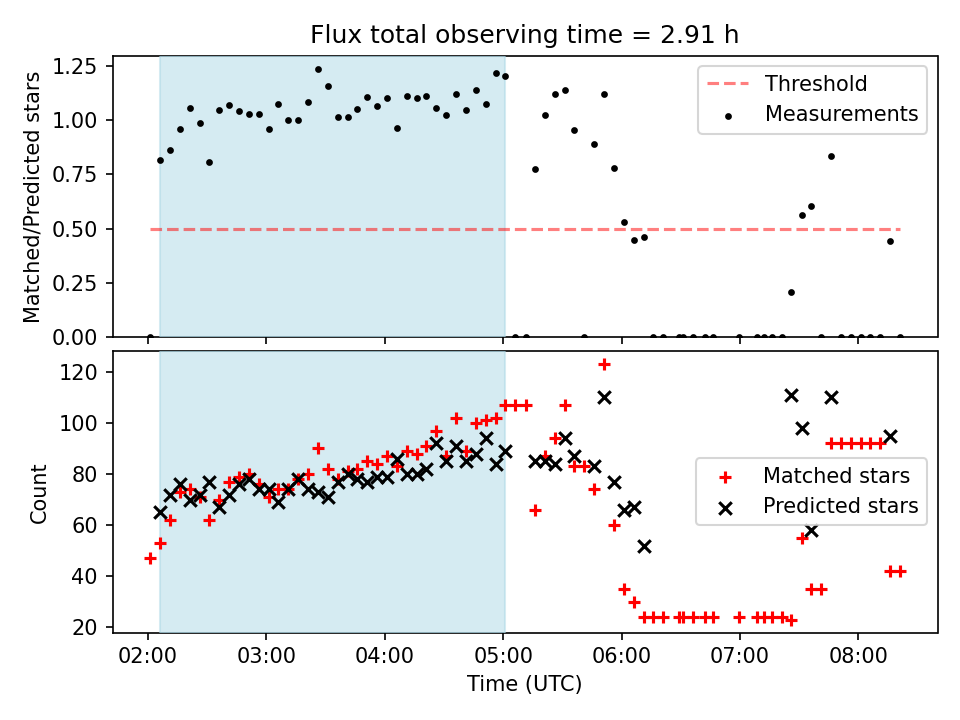 Flux total observing time = 2.91 h

Matched/Predicted stars

1.25
1.00
0.75
0.50
0.25
0.00

Threshold
Measurements

Count

120
100
80
60
40
20

Matched stars
Predicted stars

02:00 03:00 04:00 05:00 06:00 07:00 08:00

Time (UTC)